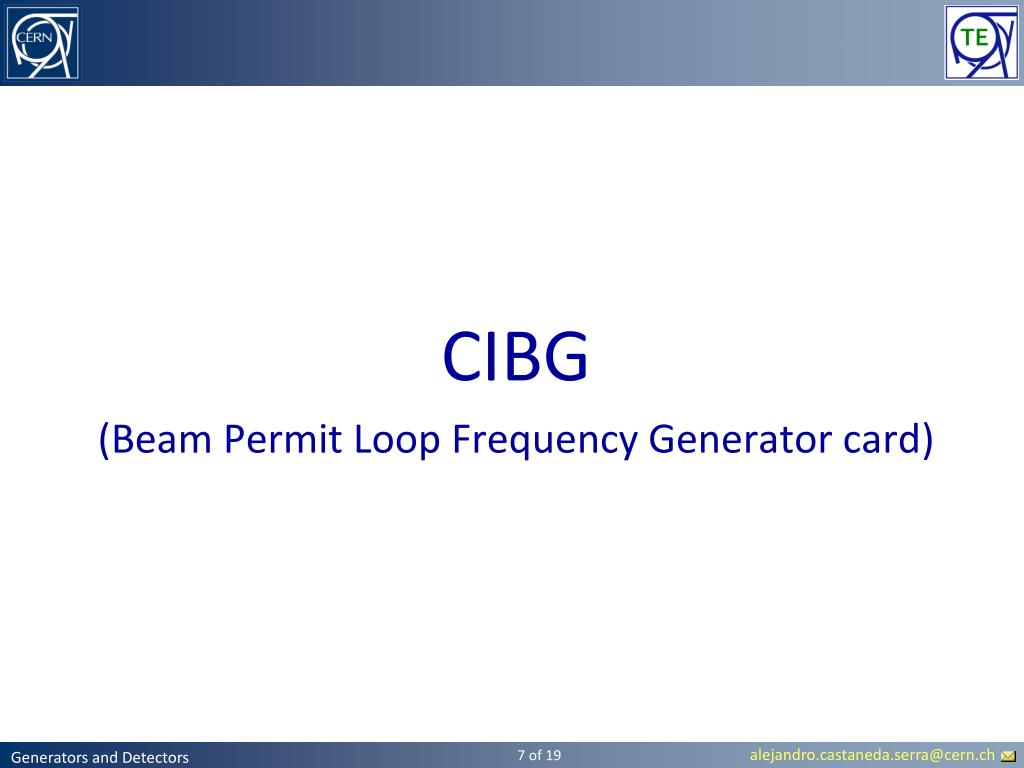 CERN

TE

CIBG

(Beam Permit Loop Frequency Generator card)

Generators and Detectors

7 of 19

alejandro.castaneda.serra@cern.ch